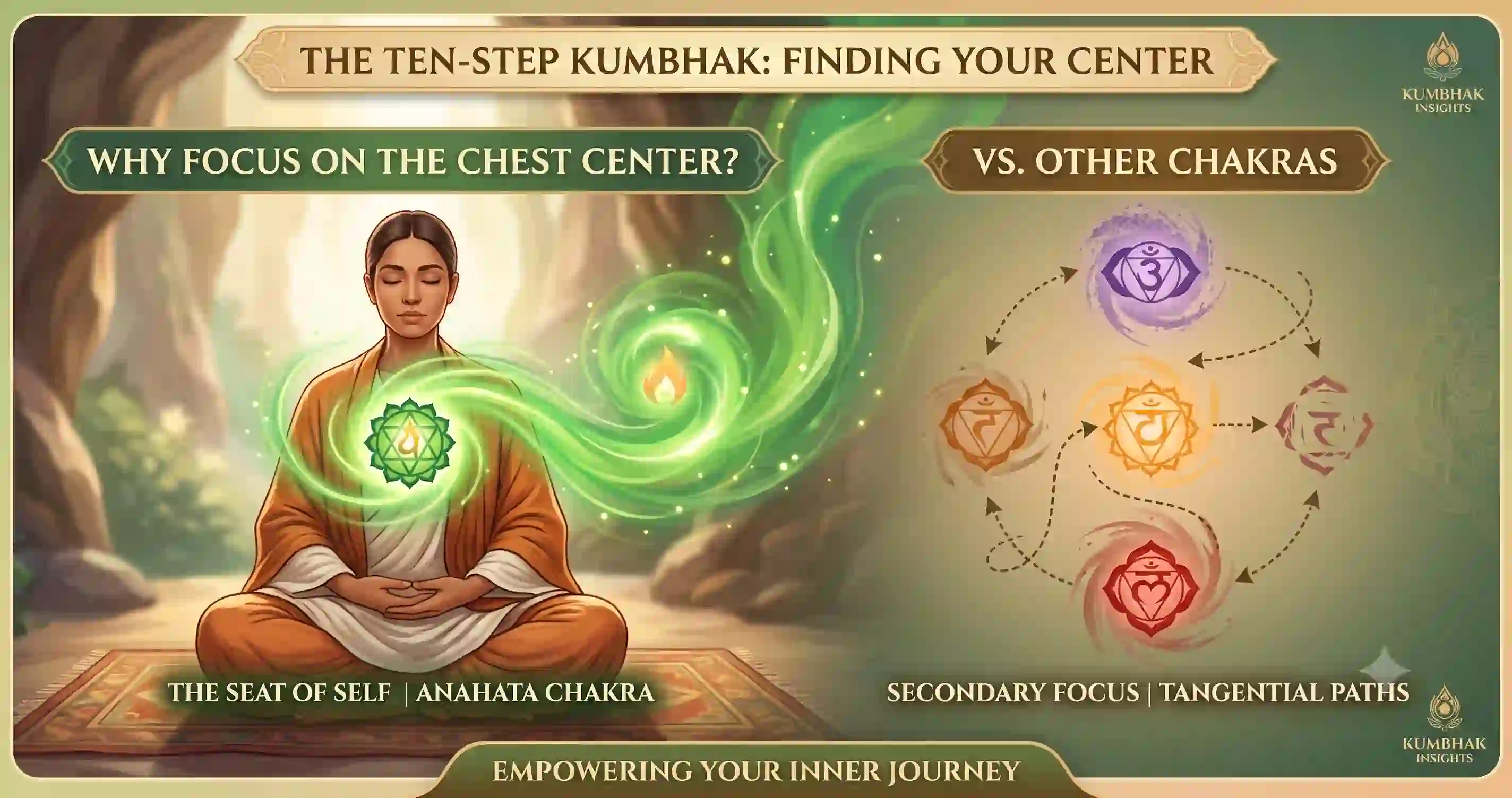 THE TEN-STEP KUMBHAK: FINDING YOUR CENTER

KUMBHAK INSIGHTS

WHY FOCUS ON THE CHEST CENTER?

VS. OTHER CHAKRAS

THE SEAT OF SELF | ANAHATA CHAKRA

SECONDARY FOCUS | TANGENTIAL PATHS

KUMBHAK INSIGHTS

EMPOWERING YOUR INNER JOURNEY